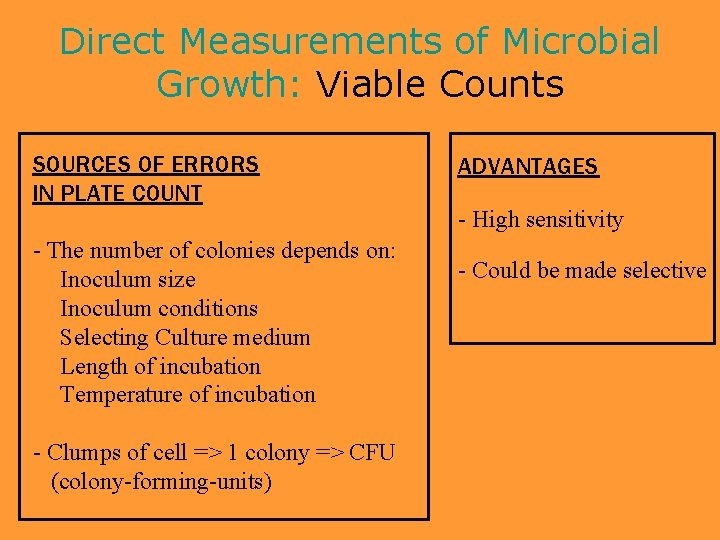 Direct Measurements of Microbial Growth: Viable Counts

SOURCES OF ERRORS
IN PLATE COUNT

- The number of colonies depends on:
Inoculum size
Inoculum conditions
Selecting Culture medium
Length of incubation
Temperature of incubation

- Clumps of cell => 1 colony => CFU (colony-forming-units)

ADVANTAGES

- High sensitivity

- Could be made selective